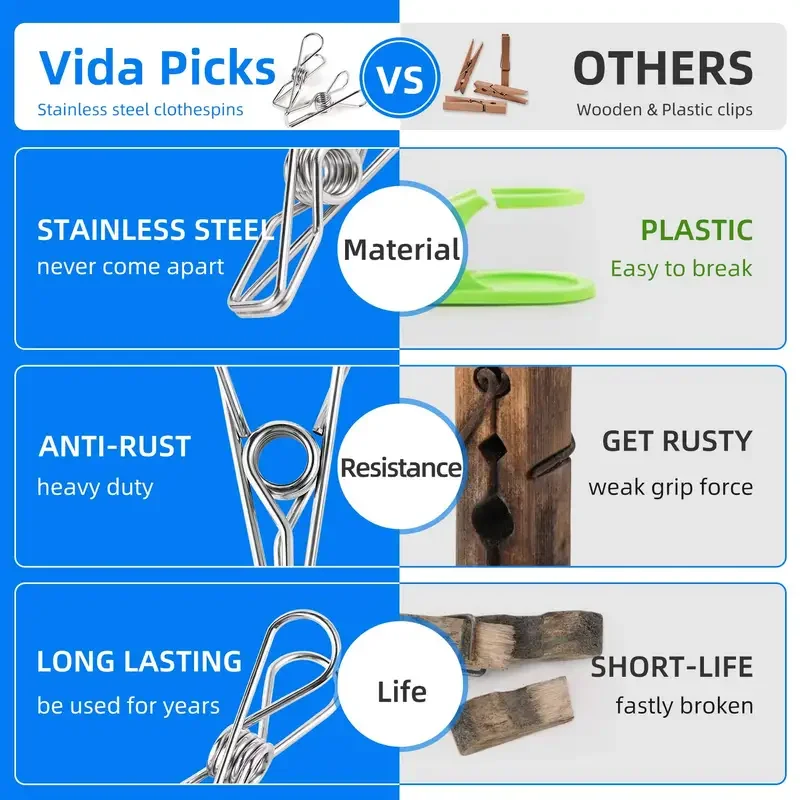 Vida Picks
Stainless steel clothespins

VS

OTHERS
Wooden & Plastic clips

STAINLESS STEEL
never come apart

Material

PLASTIC
Easy to break

ANTI-RUST
heavy duty

Resistance

GET RUSTY
weak grip force

LONG LASTING
be used for years

Life

SHORT-LIFE
fastly broken